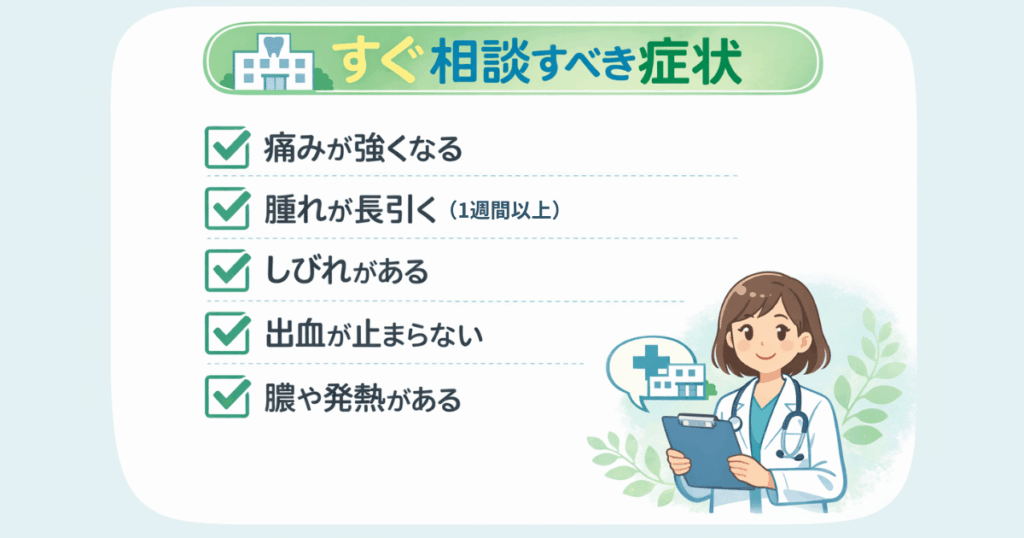 すぐ相談すべき症状

痛みが強くなる

腫れが長引く（1週間以上）

しびれがある

出血が止まらない

膿や発熱がある